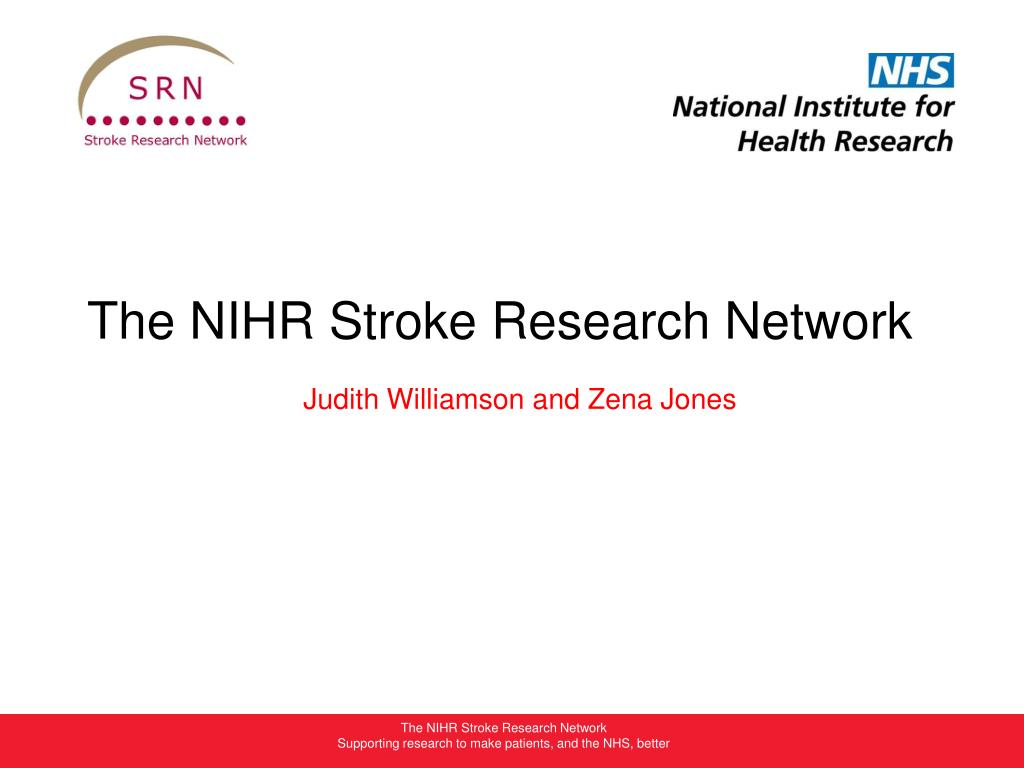 SRN
Stroke Research Network

NHS
National Institute for Health Research

The NIHR Stroke Research Network

Judith Williamson and Zena Jones

The NIHR Stroke Research Network
Supporting research to make patients, and the NHS, better